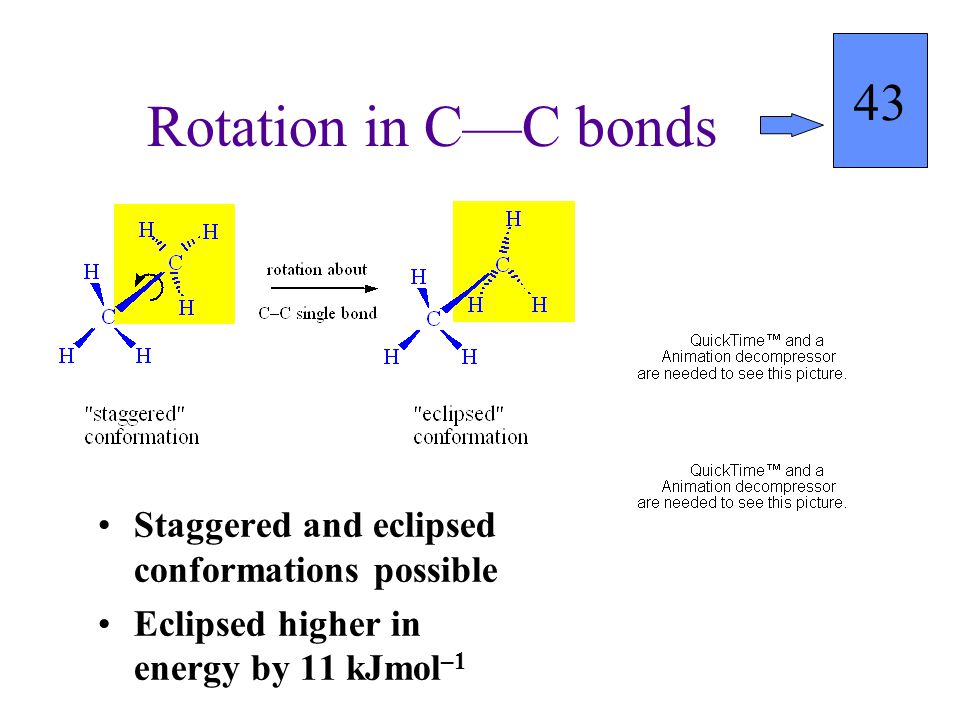 Rotation in C—C bonds

43

H H C H H C H H

rotation about C–C single bond

H C H H H C H H

"staggered" conformation

"eclipsed" conformation

QuickTime™ and a Animation decompressor are needed to see this picture.

QuickTime™ and a Animation decompressor are needed to see this picture.

• Staggered and eclipsed conformations possible
• Eclipsed higher in energy by 11 kJmol$^{-1}$